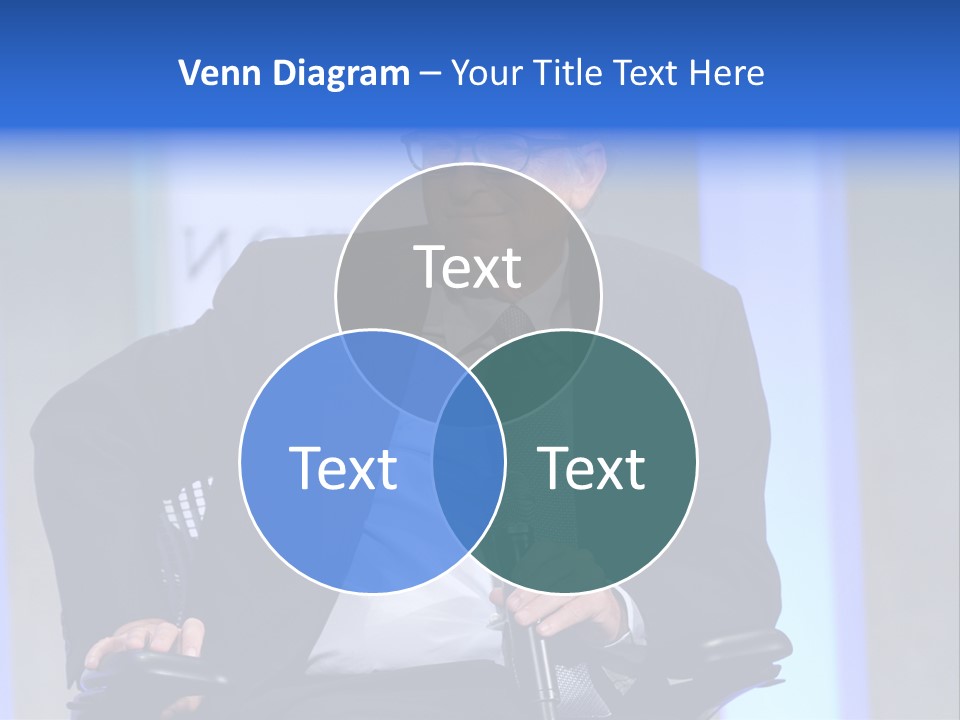 Venn Diagram – Your Title Text Here

Text

Text

Text